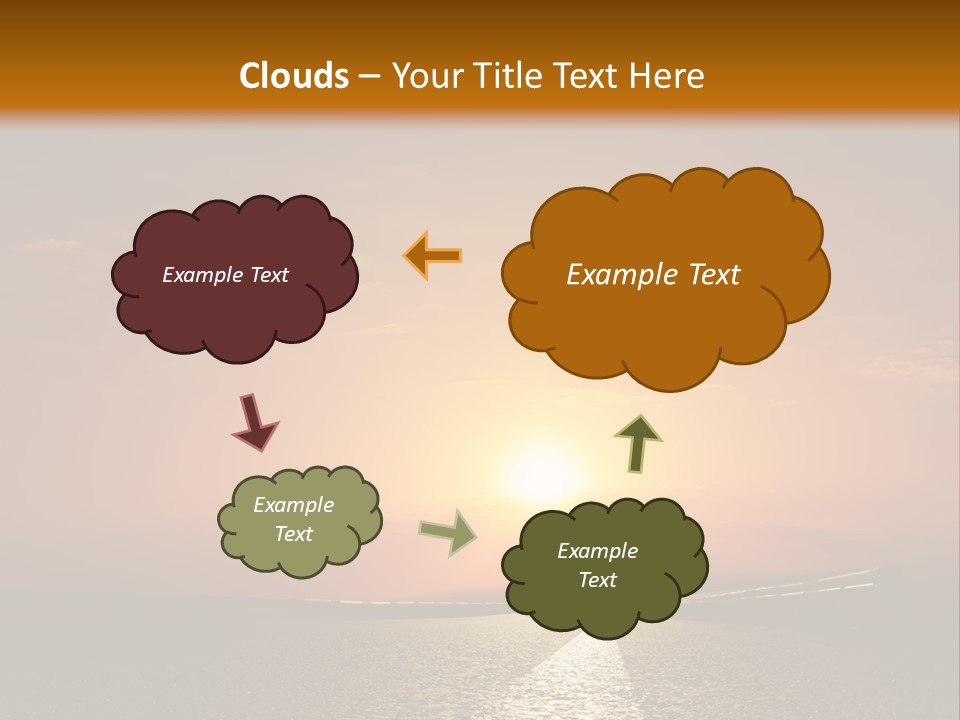 Clouds – Your Title Text Here

Example Text

Example Text

Example Text

Example Text